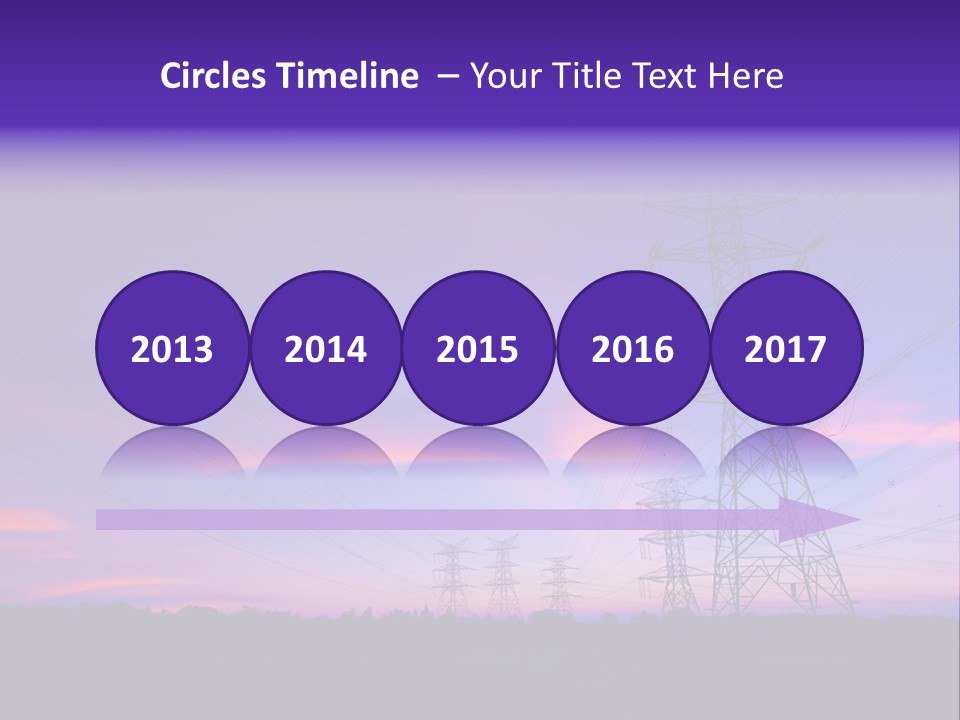 Circles Timeline – Your Title Text Here

2013

2014

2015

2016

2017